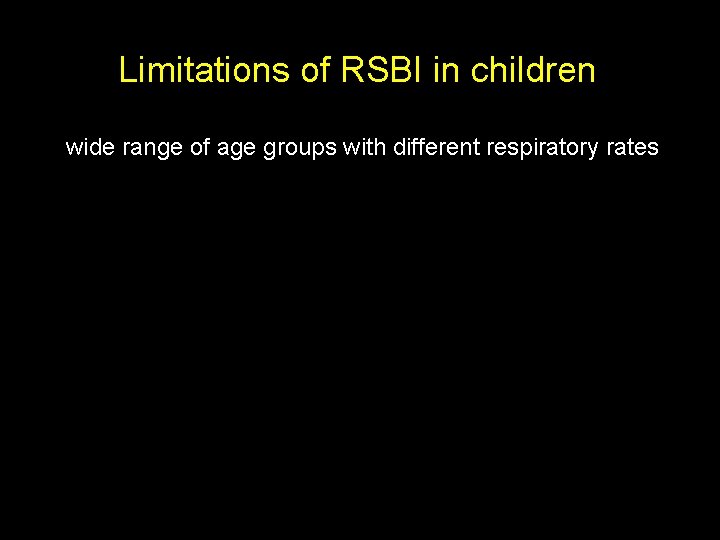 Limitations of RSBI in children

wide range of age groups with different respiratory rates